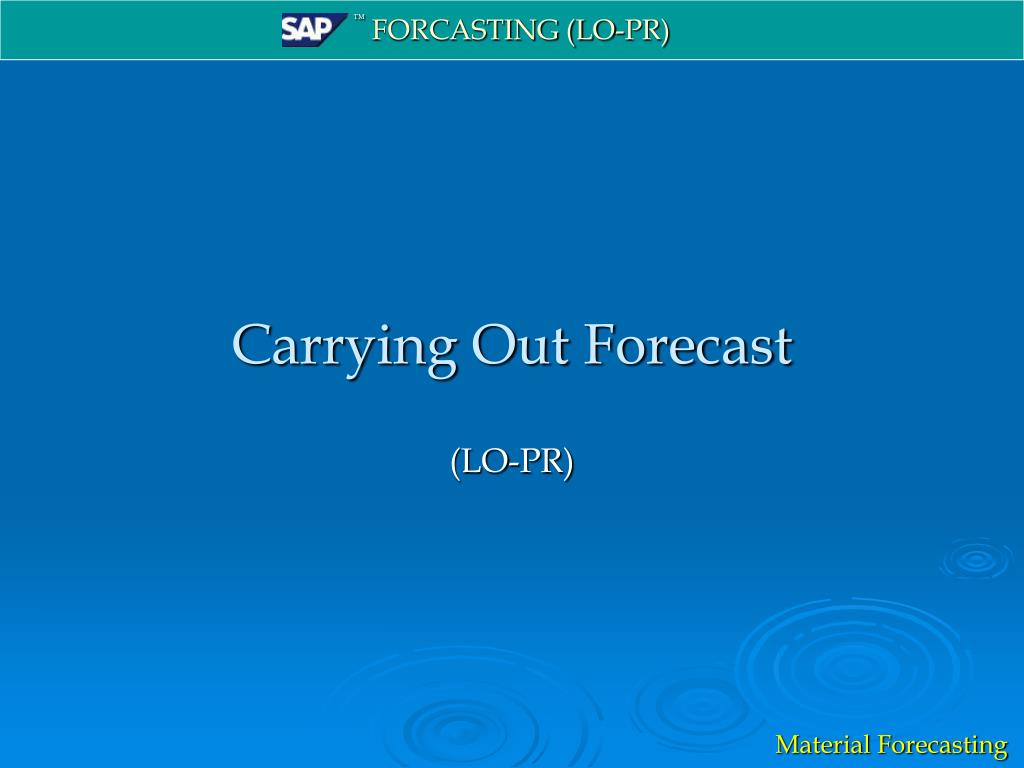 SAP ™ FORCASTING (LO-PR)

Carrying Out Forecast

(LO-PR)

Material Forecasting